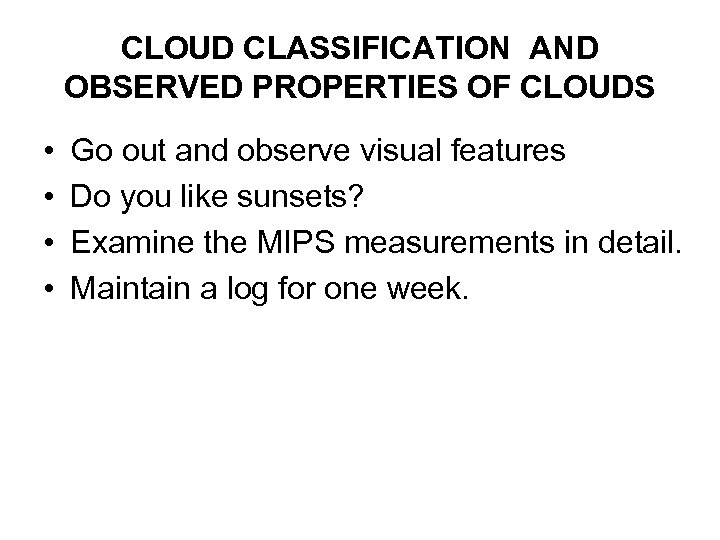 CLOUD CLASSIFICATION AND OBSERVED PROPERTIES OF CLOUDS

• Go out and observe visual features
• Do you like sunsets?
• Examine the MIPS measurements in detail.
• Maintain a log for one week.